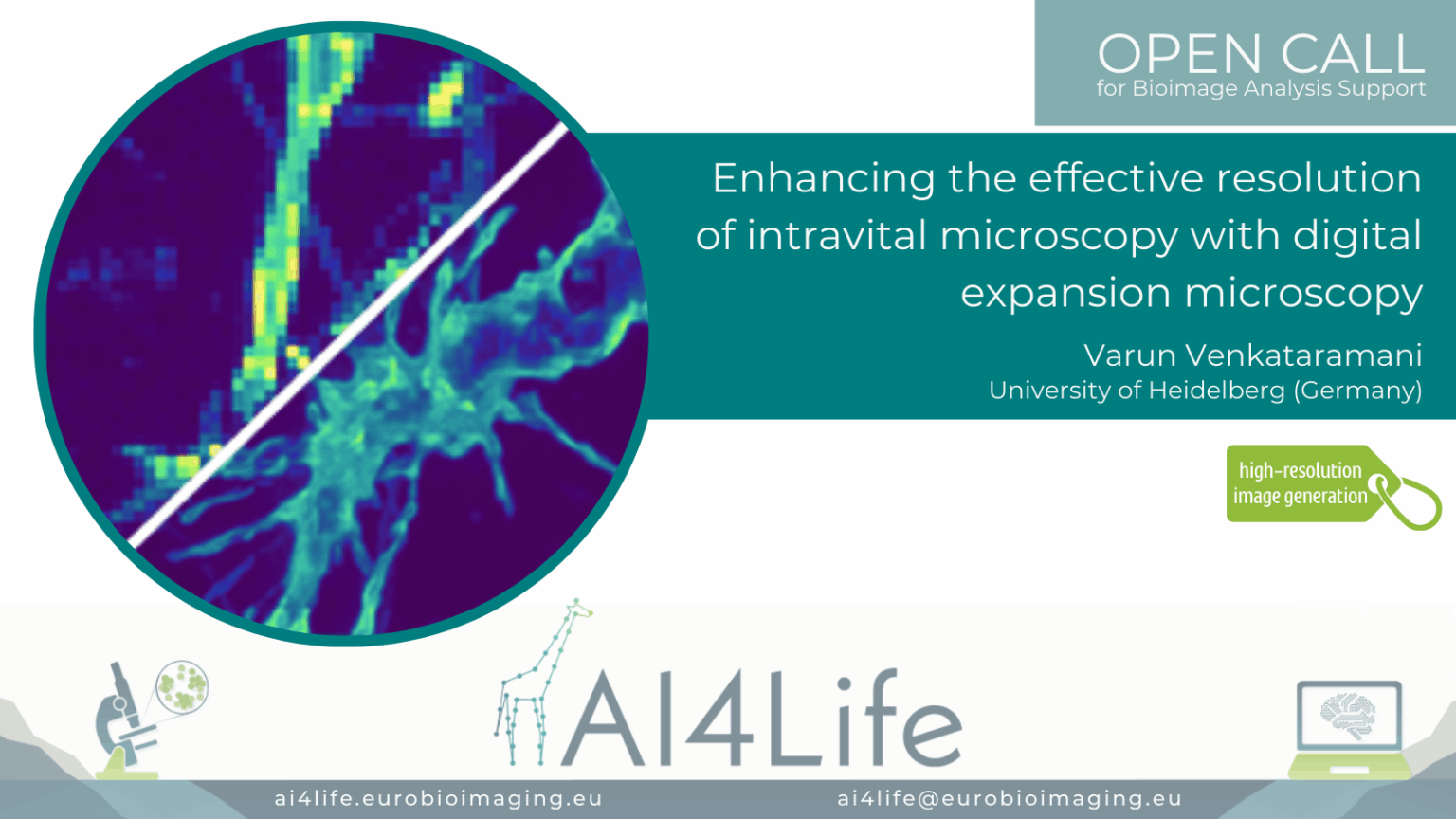 OPEN CALL
for Bioimage Analysis Support

Enhancing the effective resolution of intravital microscopy with digital expansion microscopy

Varun Venkataramani
University of Heidelberg (Germany)

high-resolution image generation

AI4Life

ai4life.eurobioimaging.eu

ai4life@eurobioimaging.eu